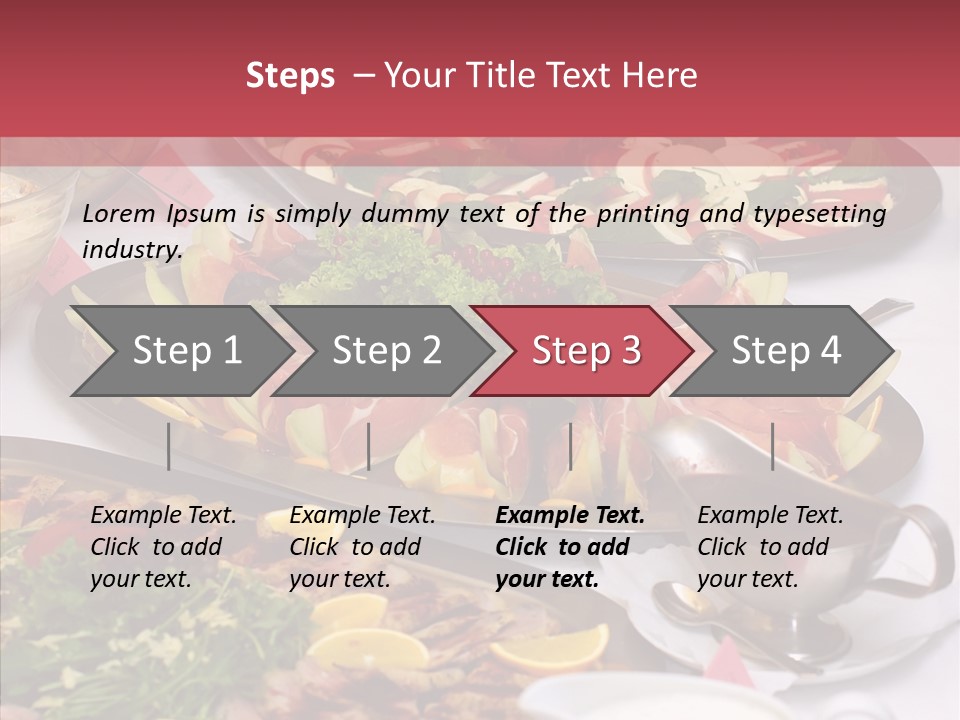 Steps – Your Title Text Here

Lorem Ipsum is simply dummy text of the printing and typesetting industry.

Step 1

Step 2

Step 3

Step 4

Example Text. Click to add your text.

Example Text. Click to add your text.

Example Text. Click to add your text.

Example Text. Click to add your text.